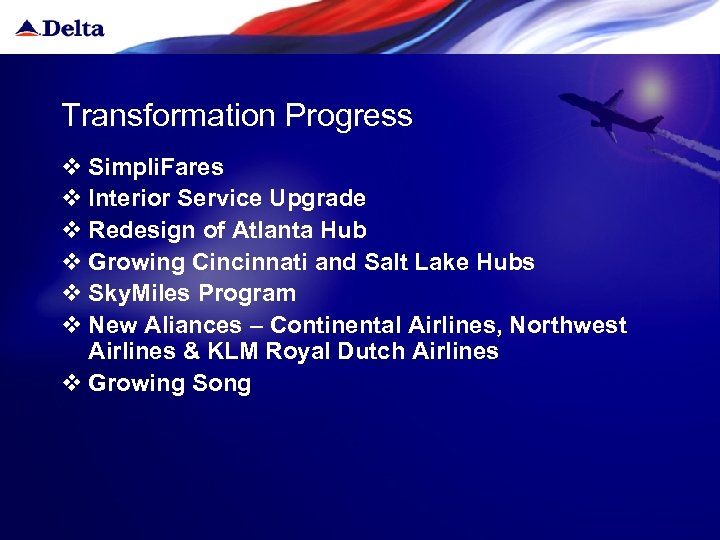 Delta

Transformation Progress

❖ SimpliFares
❖ Interior Service Upgrade
❖ Redesign of Atlanta Hub
❖ Growing Cincinnati and Salt Lake Hubs
❖ SkyMiles Program
❖ New Aliances – Continental Airlines, Northwest Airlines & KLM Royal Dutch Airlines
❖ Growing Song